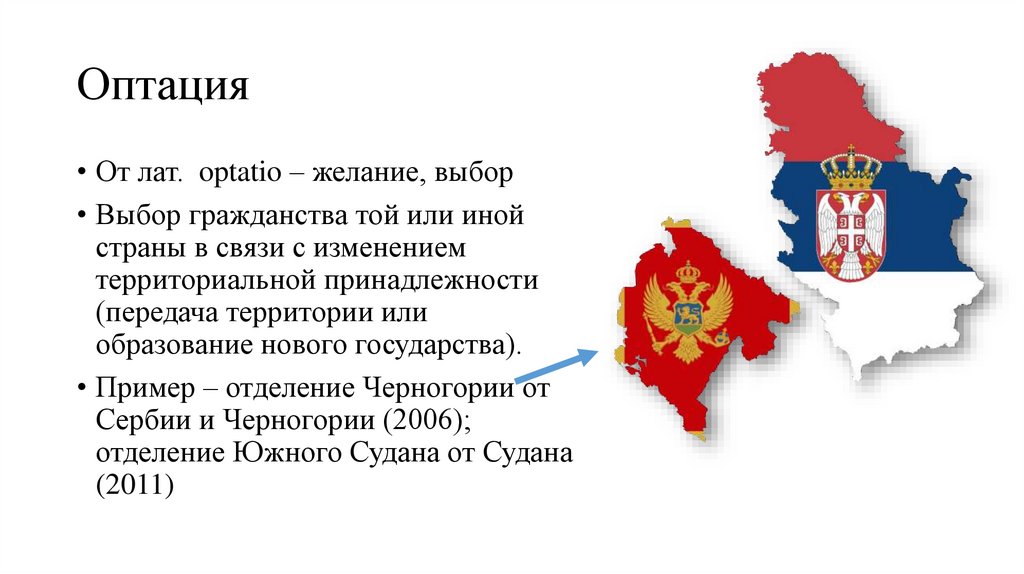 Оптация

• От лат. optatio – желание, выбор
• Выбор гражданства той или иной страны в связи с изменением территориальной принадлежности (передача территории или образование нового государства).
• Пример – отделение Черногории от Сербии и Черногории (2006); отделение Южного Судана от Судана (2011)